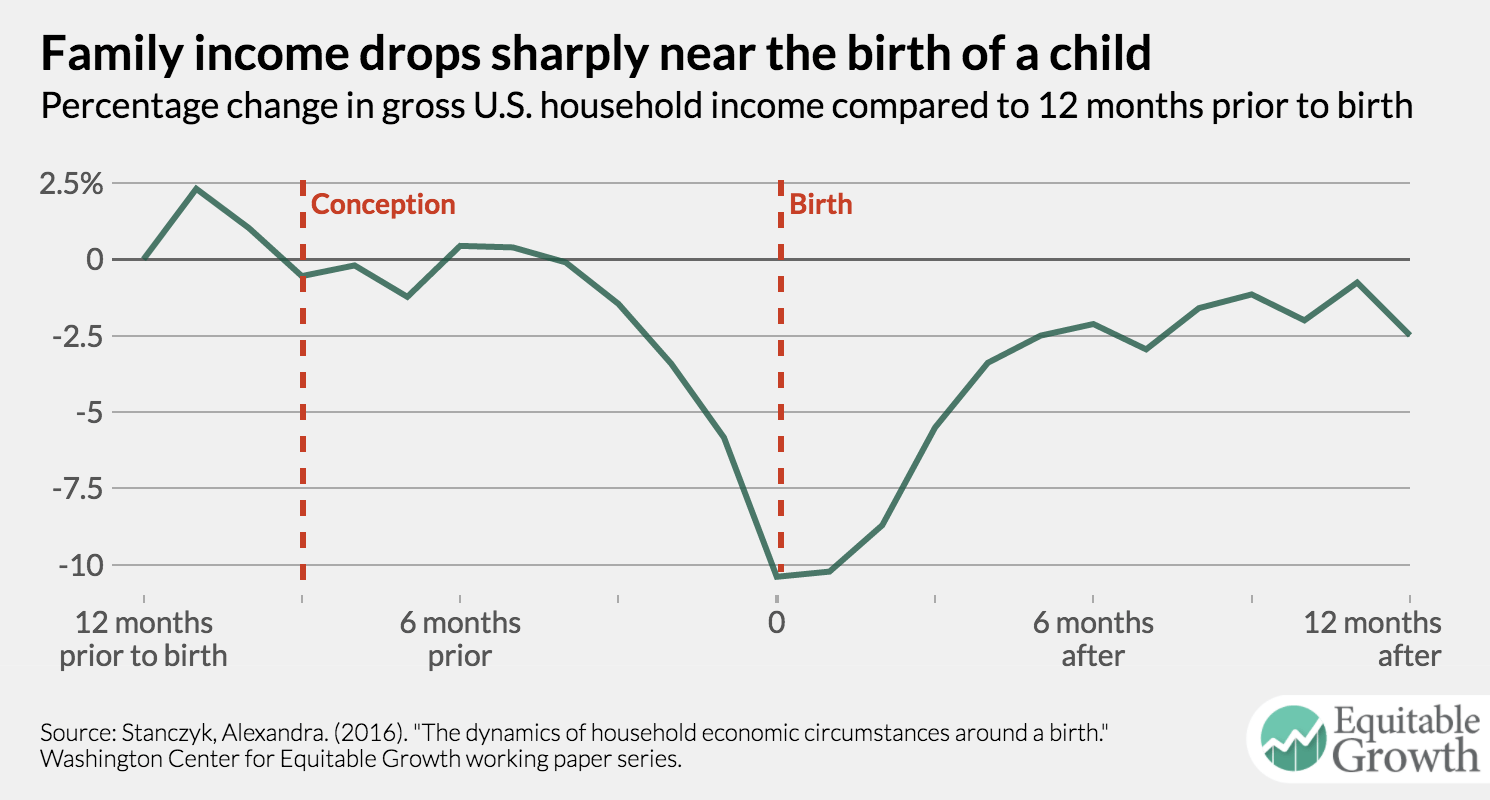 Family income drops sharply near the birth of a child
Percentage change in gross U.S. household income compared to 12 months prior to birth

2.5%
0
-2.5
-5
-7.5
-10

Conception
Birth

12 months prior to birth
6 months prior
0
6 months after
12 months after

Source: Stanczyk, Alexandra. (2016). "The dynamics of household economic circumstances around a birth." Washington Center for Equitable Growth working paper series.

Equitable Growth